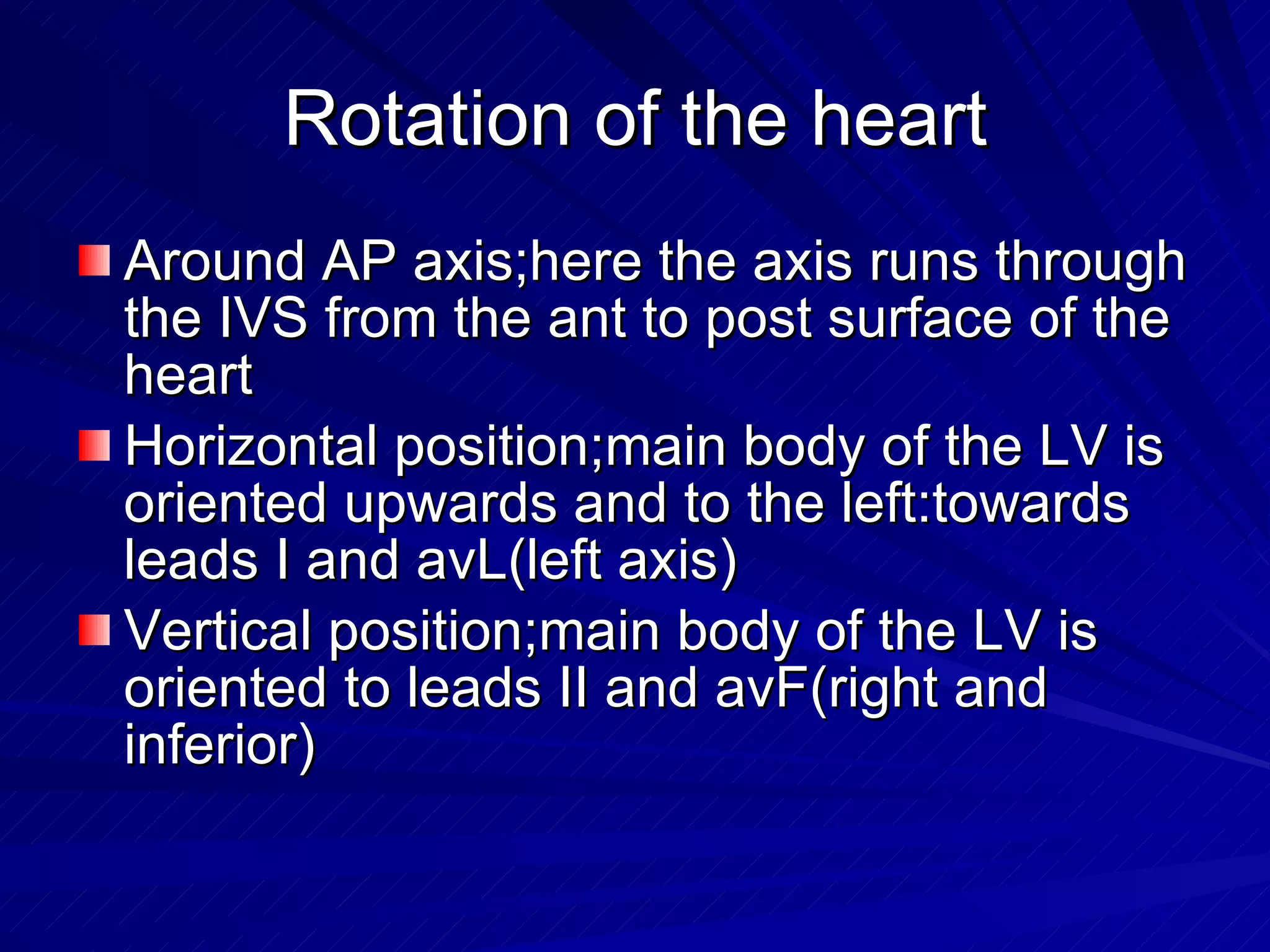 Rotation of the heart

Around AP axis;here the axis runs through the IVS from the ant to post surface of the heart

Horizontal position;main body of the LV is oriented upwards and to the left:towards leads I and avL(left axis)

Vertical position;main body of the LV is oriented to leads II and avF(right and inferior)